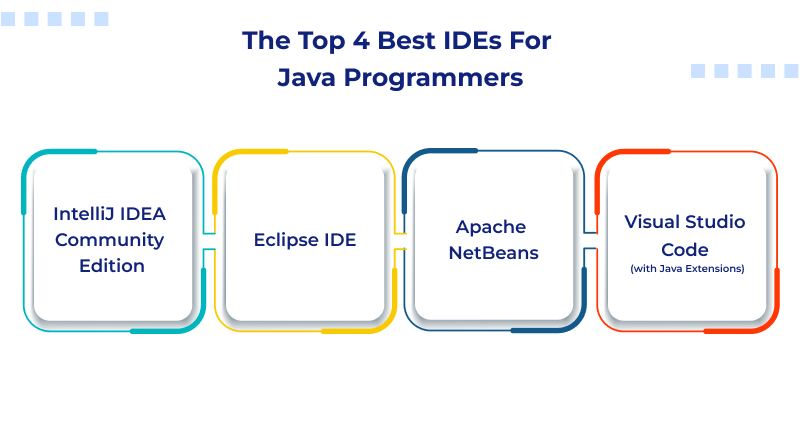 The Top 4 Best IDEs For Java Programmers

IntelliJ IDEA Community Edition

Eclipse IDE

Apache NetBeans

Visual Studio Code
(with Java Extensions)